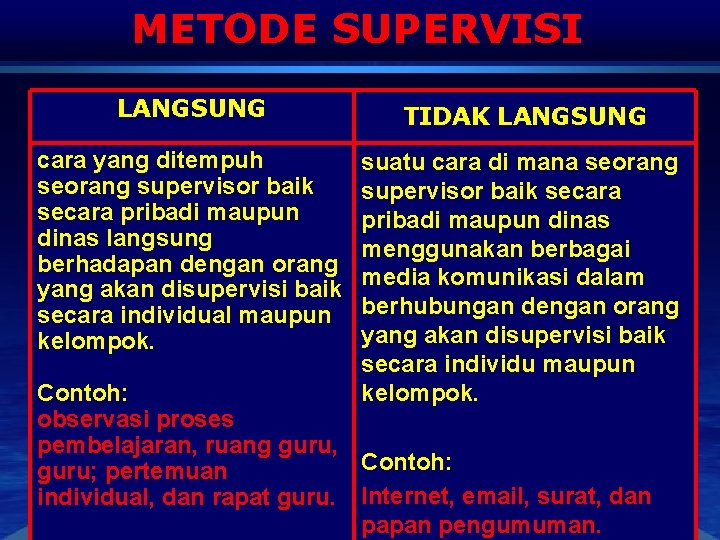 METODE SUPERVISI

| LANGSUNG | TIDAK LANGSUNG |
|---|---|
| cara yang ditempuh seorang supervisor baik secara pribadi maupun dinas langsung berhadapan dengan orang yang akan disupervisi baik secara individual maupun kelompok. Contoh: observasi proses pembelajaran, ruang guru, guru; pertemuan individual, dan rapat guru. | suatu cara di mana seorang supervisor baik secara pribadi maupun dinas menggunakan berbagai media komunikasi dalam berhubungan dengan orang yang akan disupervisi baik secara individu maupun kelompok. Contoh: Internet, email, surat, dan papan pengumuman. |